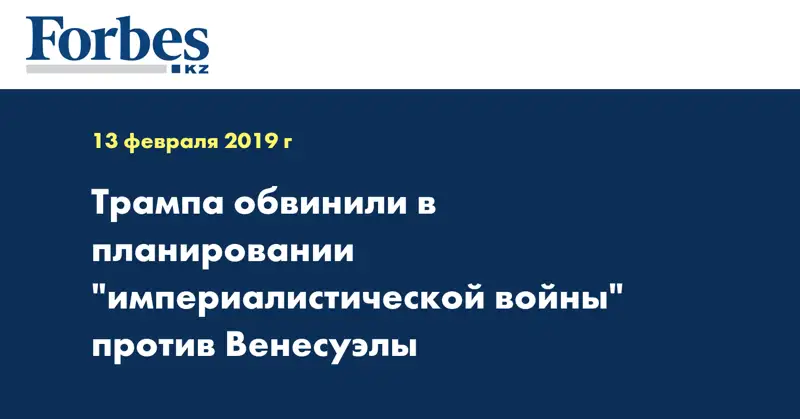 Forbes
KZ

13 февраля 2019 г

Трампа обвинили в планировании "империалистической войны" против Венесуэлы